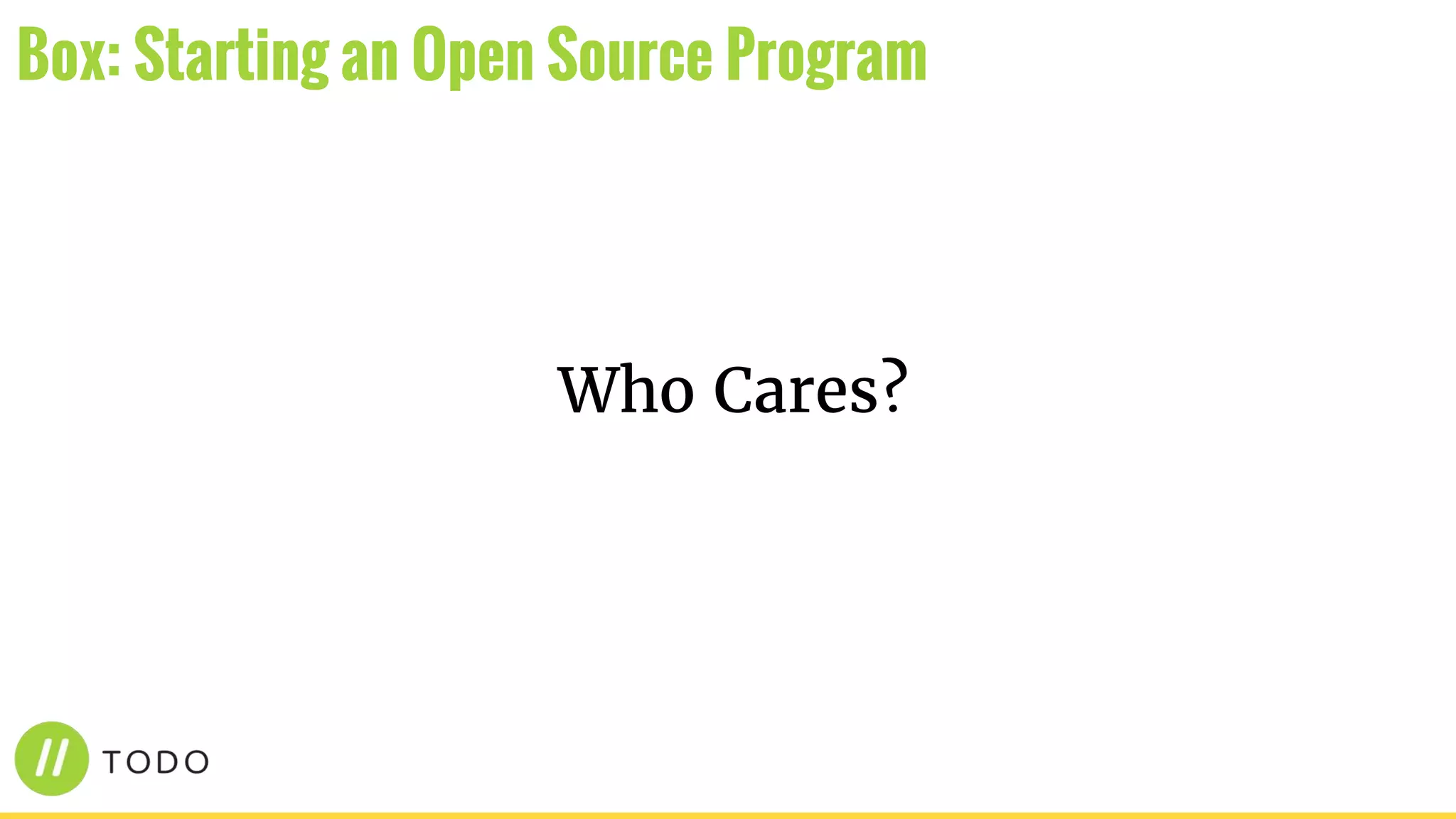 Box: Starting an Open Source Program

Who Cares?

// TODO